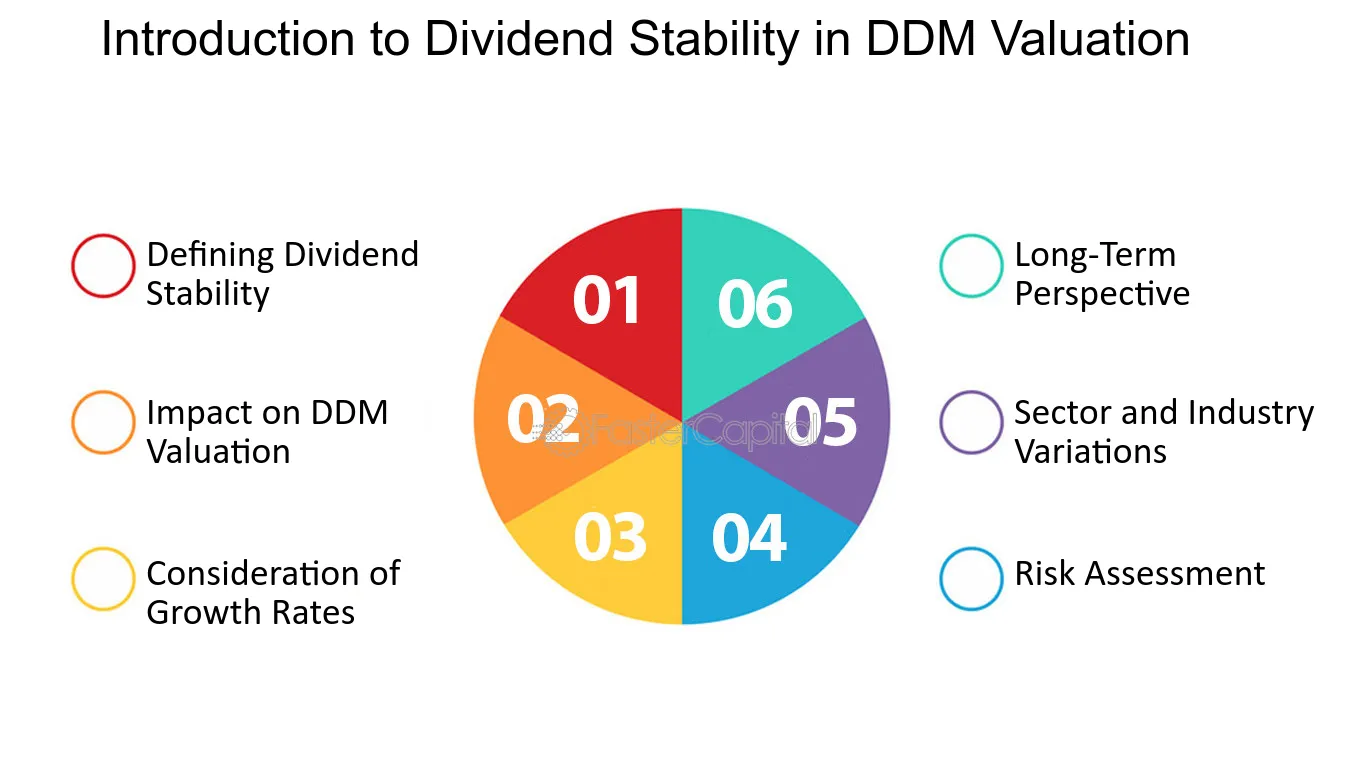 Introduction to Dividend Stability in DDM Valuation

Defining Dividend Stability

Impact on DDM Valuation

Consideration of Growth Rates

01

02

03

04

05

06

FasterCapital

Long-Term Perspective

Sector and Industry Variations

Risk Assessment